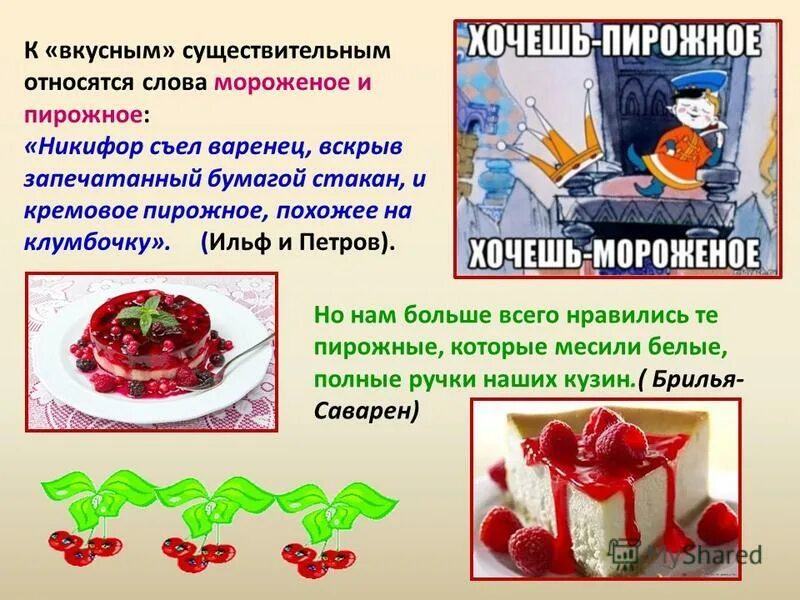 К «вкусным» существительным относятся слова мороженое и пирожное:
«Никифор съел варенец, вскрыв запечатанный бумагой стакан, и кремовое пирожное, похожее на клумбочку». (Ильф и Петров).

ХОЧЕШЬ-ПИРОЖНОЕ
ХОЧЕШЬ-МОРОЖЕНОЕ

Но нам больше всего нравились те пирожные, которые месили белые, полные ручки наших кузин.( Брилья-Саварен)

MyShared